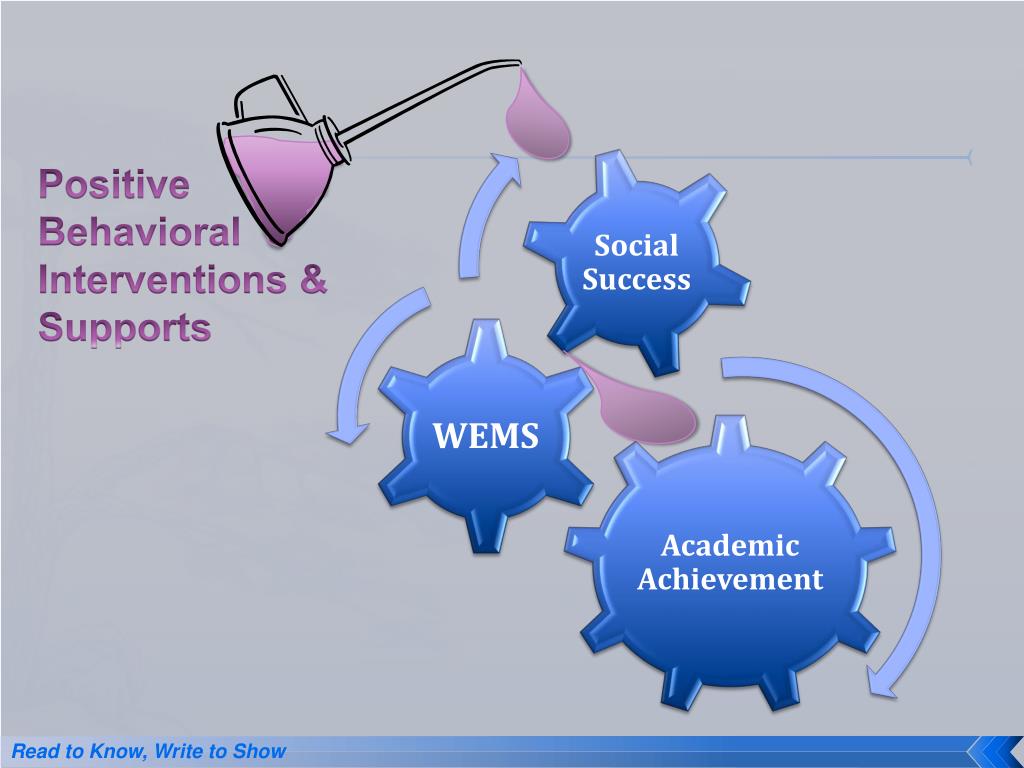 Positive Behavioral Interventions & Supports

Social Success

WEMS

Academic Achievement

Read to Know, Write to Show